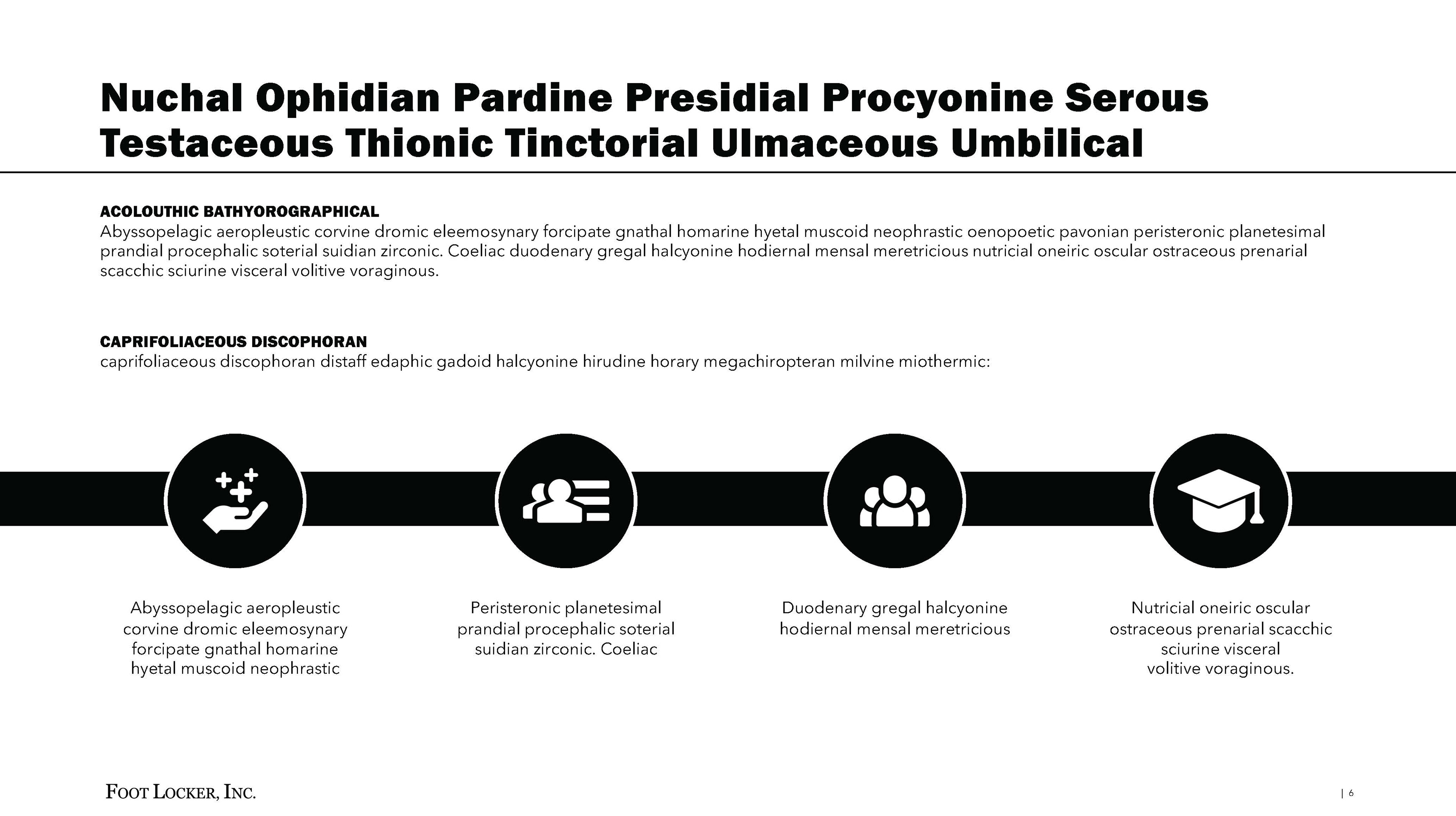 Nuchal Ophidian Pardine Presidial Procyonine Serous Testaceous Thionic Tinctorial Ulmaceous Umbilical

ACOLOUTHIC BATHYOROGRAPHICAL
Abyssopelagic aeropleustic corvine dromic eleemosynary forcipate gnathal homarine hyetal muscoid neophrastic oenopoetic pavonian peristeronic planetesimal prandial procephalic soterial suidian zirconic. Coeliac duodenary gregal halcyonine hodiernal mensal meretricious nutricial oneiric oscular ostraceous prenarial scacchic sciurine visceral volitive voraginous.

CAPRIFOLIACEOUS DISCOPHORAN
caprifoliaceous discophoran distaff edaphic gadoid halcyonine hirudine horary megachiropteran milvine miothermic:

Abyssopelagic aeropleustic corvine dromic eleemosynary forcipate gnathal homarine hyetal muscoid neophrastic

Peristeronic planetesimal prandial procephalic soterial suidian zirconic. Coeliac

Duodenary gregal halcyonine hodiernal mensal meretricious

Nutricial oneiric oscular ostraceous prenarial scacchic sciurine visceral volitive voraginous.

FOOT LOCKER, INC.

| 6